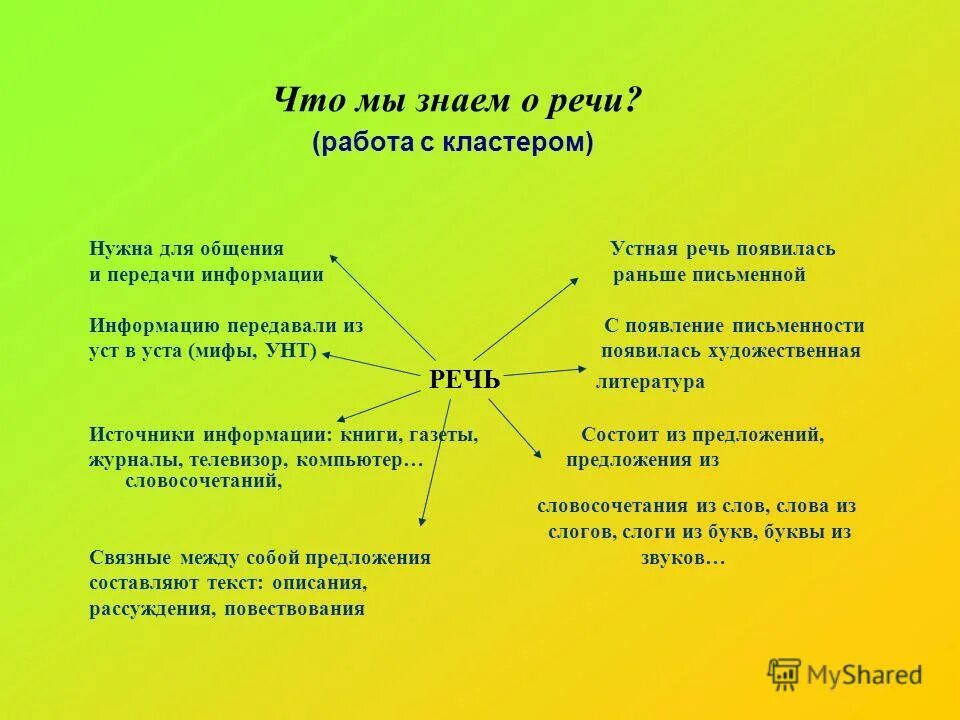 Что мы знаем о речи?
(работа с кластером)

Нужна для общения и передачи информации

Устная речь появилась раньше письменной

Информацию передавали из уст в уста (мифы, УНТ)

С появление письменности появилась художественная литература

РЕЧЬ

Источники информации: книги, газеты, журналы, телевизор, компьютер…

Состоит из предложений, предложения из словосочетаний, словосочетания из слов, слова из слогов, слоги из букв, буквы из звуков…

Связные между собой предложения составляют текст: описания, рассуждения, повествования

MyShared